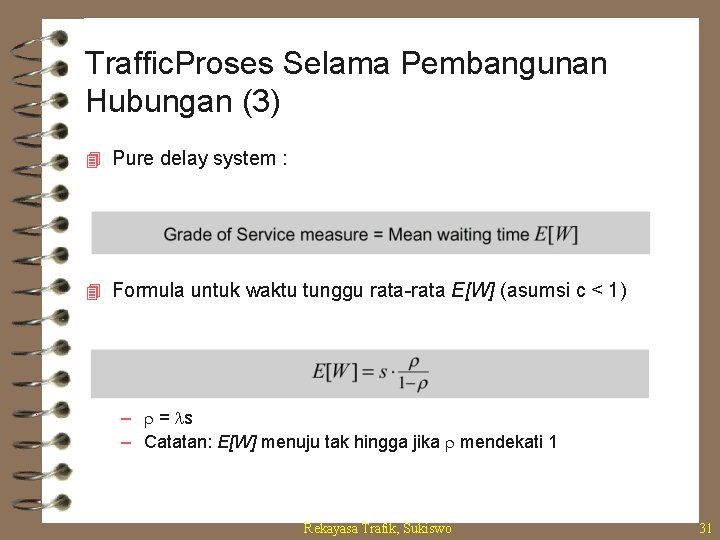 TrafficProses Selama Pembangunan Hubungan (3)

Pure delay system :

Grade of Service measure = Mean waiting time $E[W]$

Formula untuk waktu tunggu rata-rata $E[W]$ (asumsi c < 1)

$E[W] = s \cdot \frac{\rho}{1-\rho}$

– $\rho = \lambda s$
– Catatan: $E[W]$ menuju tak hingga jika $\rho$ mendekati 1

Rekayasa Trafik, Sukiswo

31